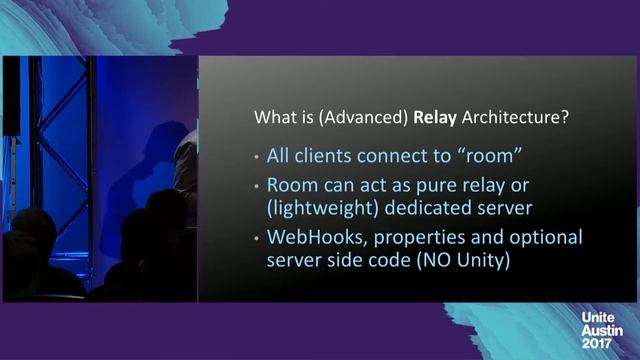 What is (Advanced) Relay Architecture?

• All clients connect to “room”
• Room can act as pure relay or (lightweight) dedicated server
• WebHooks, properties and optional server side code (NO Unity)

Unite Austin 2017